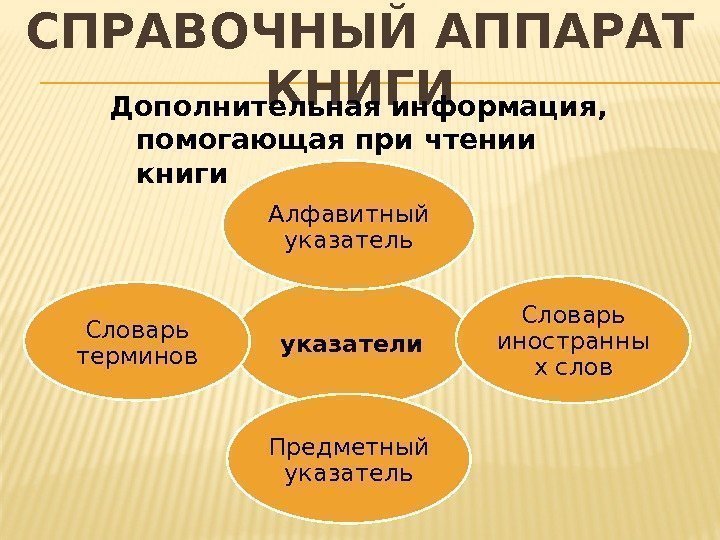 СПРАВОЧНЫЙ АППАРАТ КНИГИ

Дополнительная информация, помогающая при чтении книги

Алфавитный указатель

Словарь терминов

указатели

Словарь иностранных слов

Предметный указатель